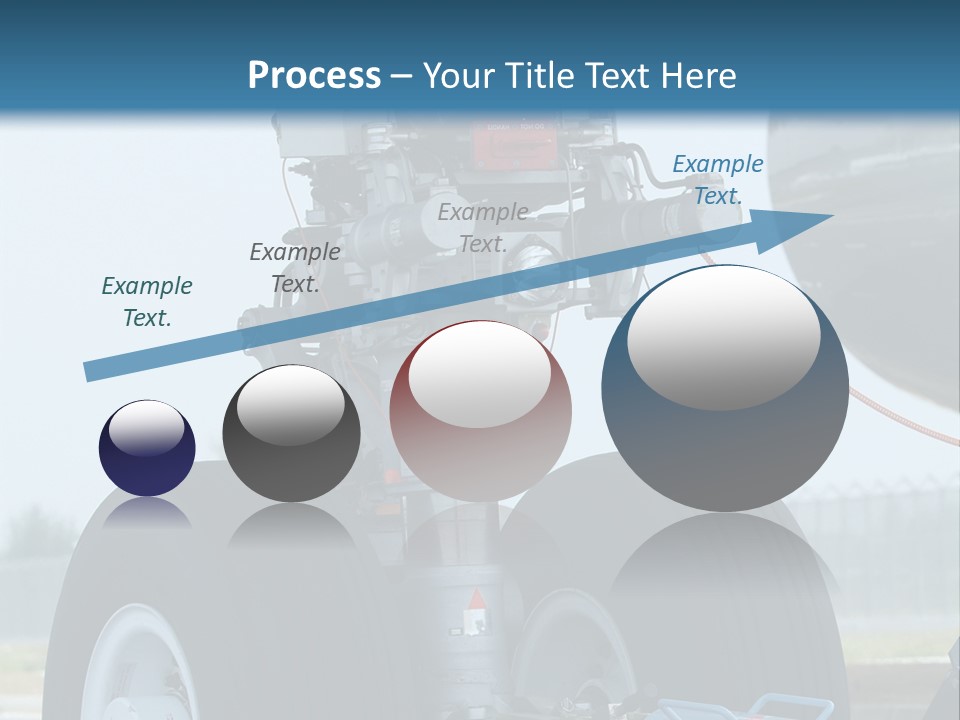 Process – Your Title Text Here

Example Text.

Example Text.

Example Text.

Example Text.